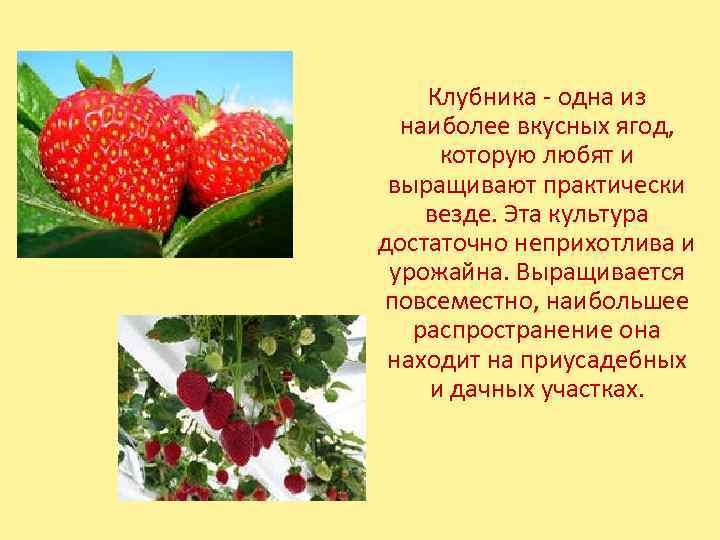 Клубника - одна из наиболее вкусных ягод, которую любят и выращивают практически везде. Эта культура достаточно неприхотлива и урожайна. Выращивается повсеместно, наибольшее распространение она находит на приусадебных и дачных участках.